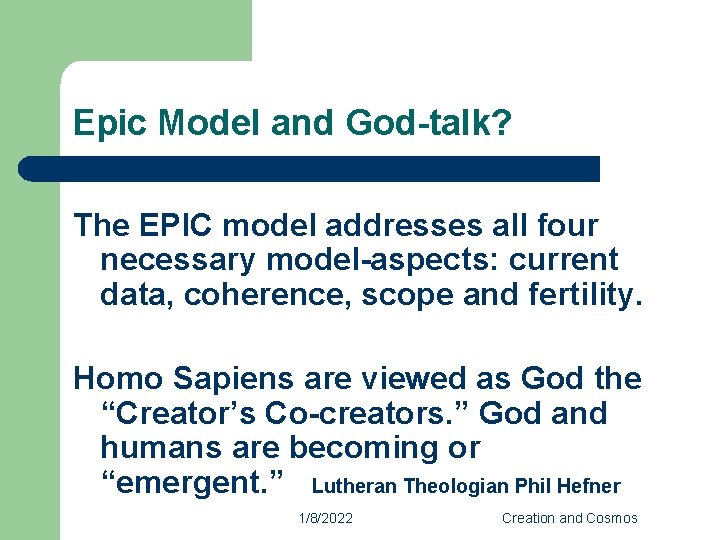 Epic Model and God-talk?

The EPIC model addresses all four necessary model-aspects: current data, coherence, scope and fertility.

Homo Sapiens are viewed as God the “Creator’s Co-creators.” God and humans are becoming or “emergent.” Lutheran Theologian Phil Hefner

1/8/2022

Creation and Cosmos